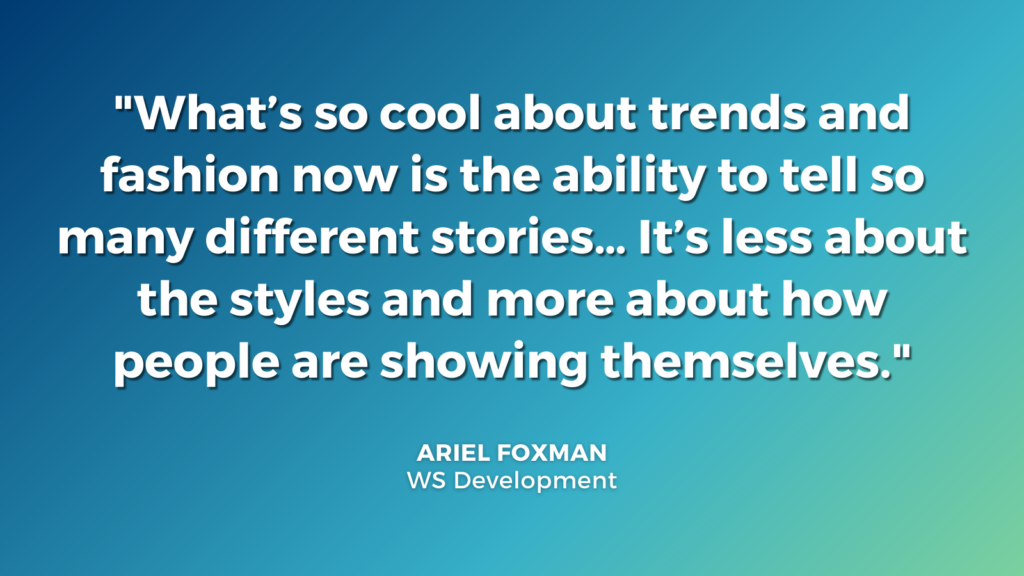 "What’s so cool about trends and fashion now is the ability to tell so many different stories... It’s less about the styles and more about how people are showing themselves."

ARIEL FOXMAN
WS Development